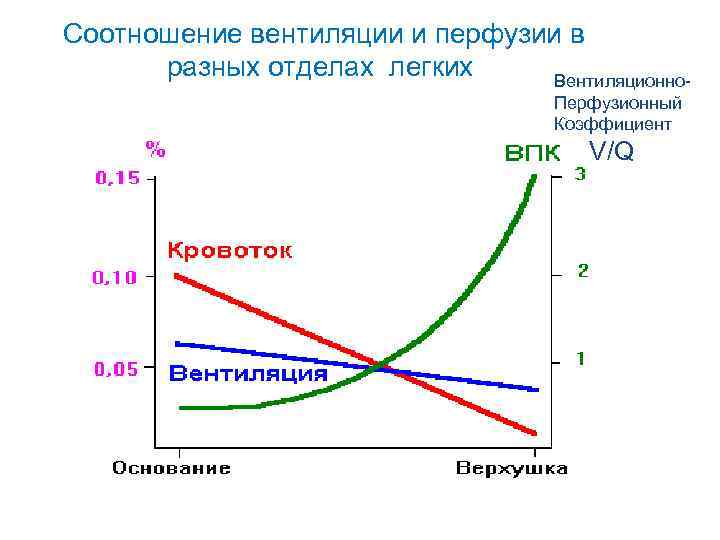 Соотношение вентиляции и перфузии в разных отделах легких

Вентиляционно-Перфузионный Коэффициент

%

ВПК V/Q

0,15

0,10

0,05

3

2

1

Кровоток

Вентиляция

Основание

Верхушка